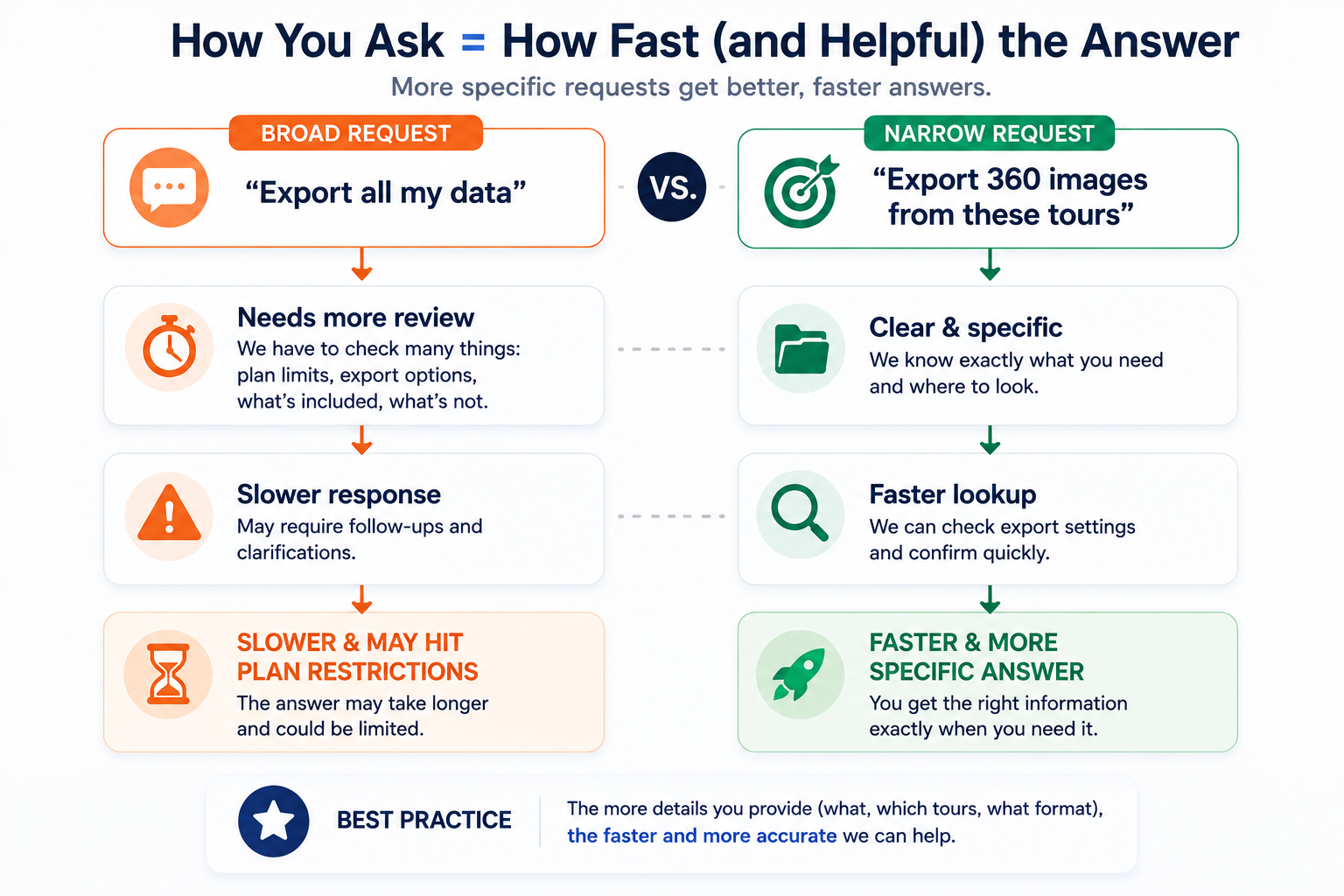 How You Ask = How Fast (and Helpful) the Answer

More specific requests get better, faster answers.

BROAD REQUEST

“Export all my data”

Needs more review
We have to check many things: plan limits, export options, what’s included, what’s not.

Slower response
May require follow-ups and clarifications.

SLOWER & MAY HIT PLAN RESTRICTIONS
The answer may take longer and could be limited.

VS.

NARROW REQUEST

“Export 360 images from these tours”

Clear & specific
We know exactly what you need and where to look.

Faster lookup
We can check export settings and confirm quickly.

FASTER & MORE SPECIFIC ANSWER
You get the right information exactly when you need it.

BEST PRACTICE

The more details you provide (what, which tours, what format), the faster and more accurate we can help.